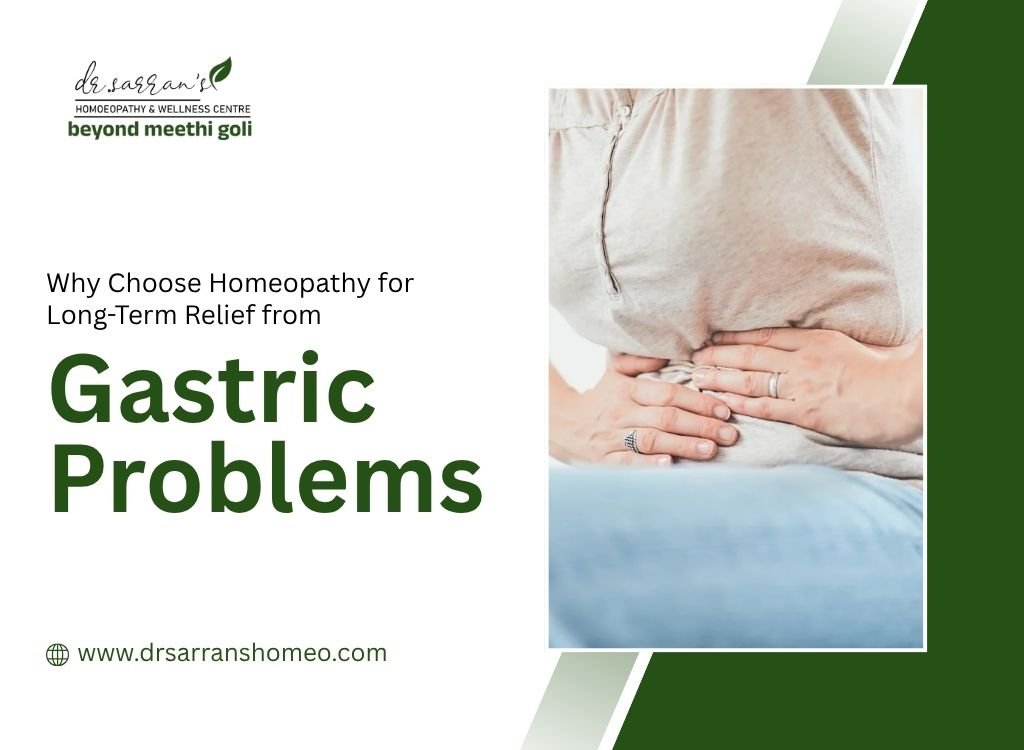 dr.sarran's
HOMOEOPATHY & WELLNESS CENTRE
beyond meethi goli

Why Choose Homeopathy for Long-Term Relief from

Gastric Problems

www.drsarranshomeo.com